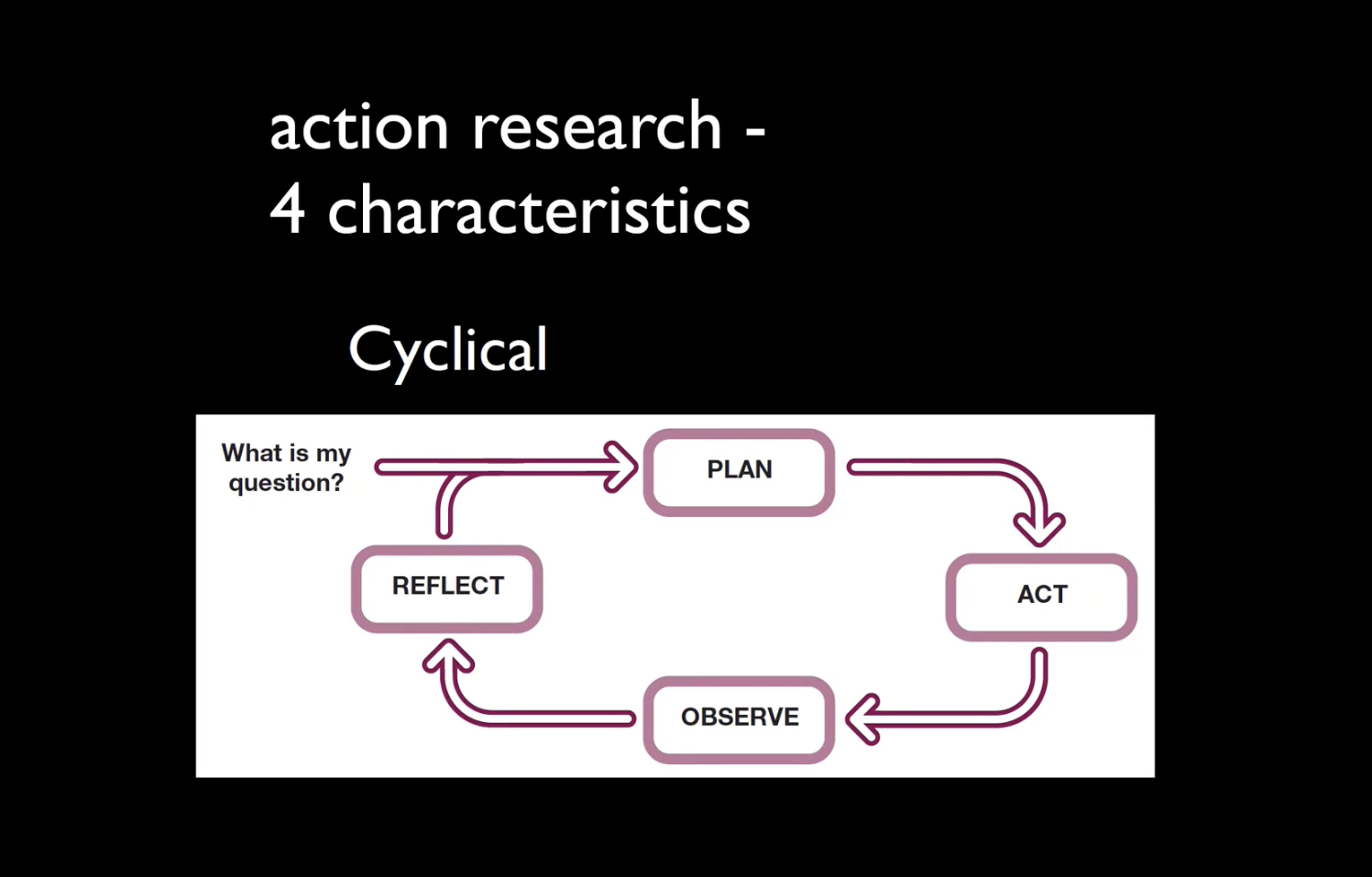 action research - 4 characteristics

Cyclical

What is my question?

PLAN

ACT

OBSERVE

REFLECT